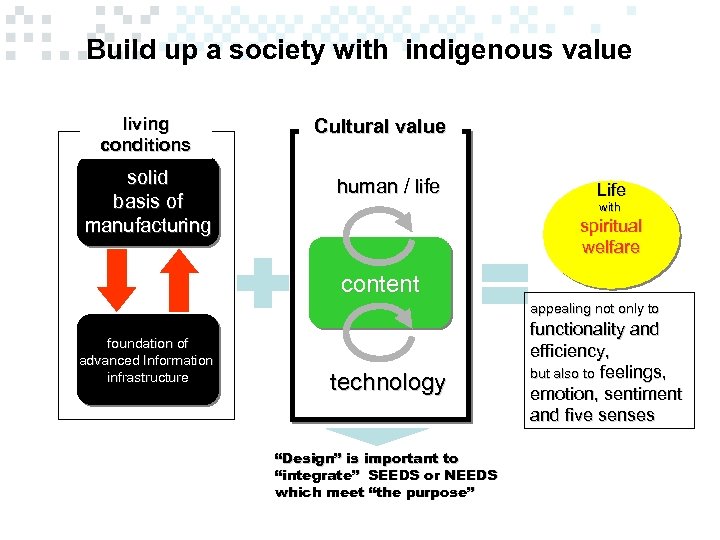 Build up a society with indigenous value

living conditions

solid basis of manufacturing

foundation of advanced Information infrastructure

Cultural value

human / life

content

technology

Life with spiritual welfare

appealing not only to functionality and efficiency, but also to feelings, emotion, sentiment and five senses

"Design" is important to "integrate" SEEDS or NEEDS which meet "the purpose"